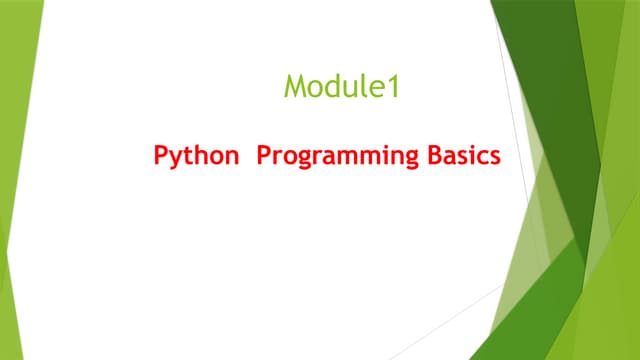 Module1

Python  Programming Basics